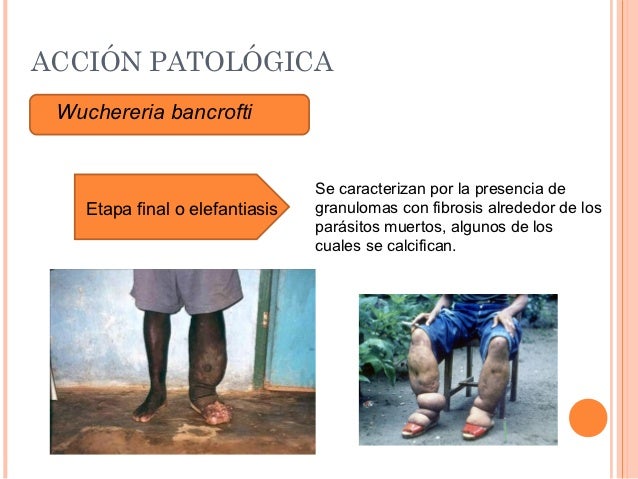 ACCIÓN PATOLÓGICA

Wuchereria bancrofti

Etapa final o elefantiasis

Se caracterizan por la presencia de granulomas con fibrosis alrededor de los parásitos muertos, algunos de los cuales se calcifican.